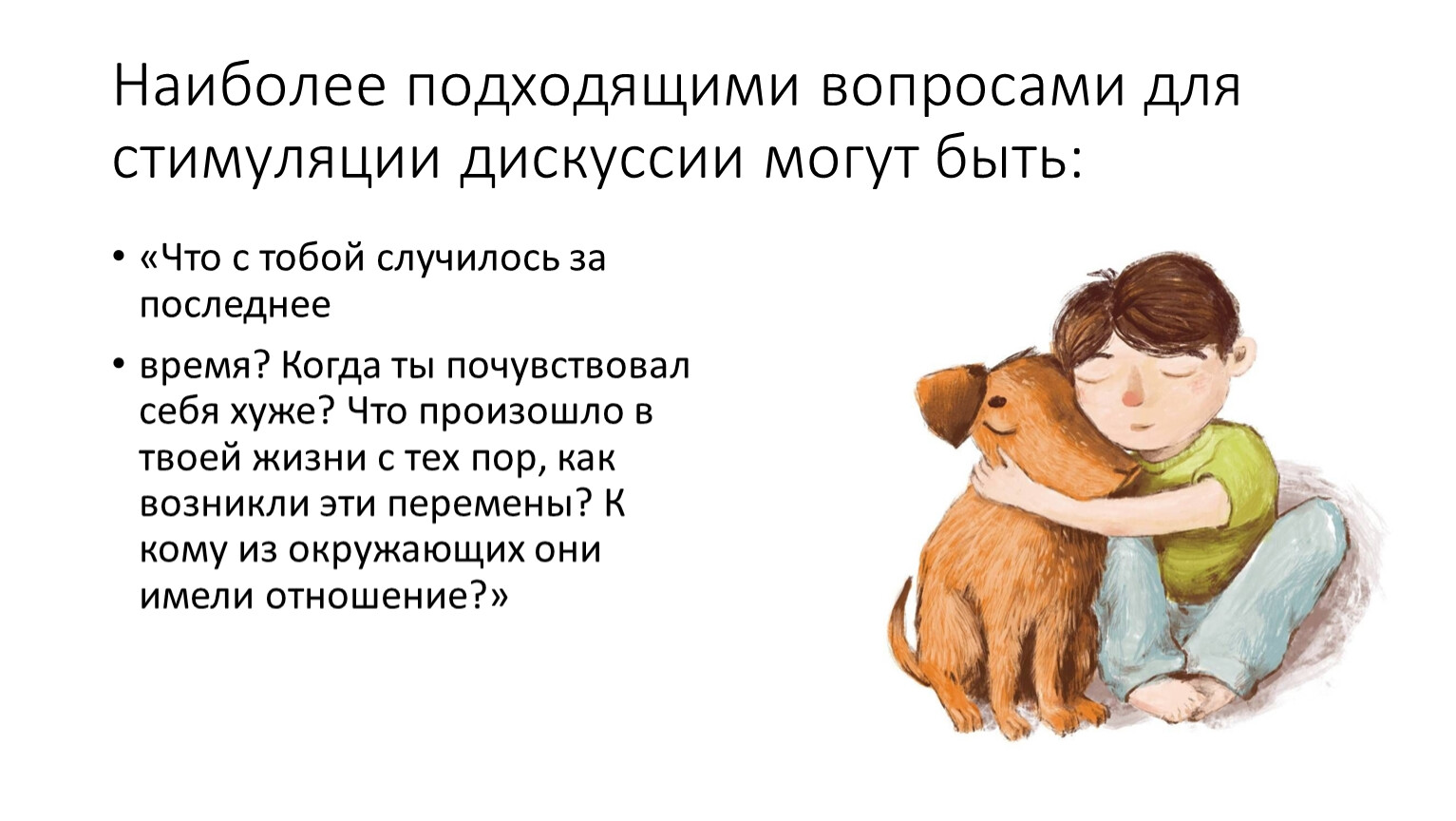 Наиболее подходящими вопросами для стимуляции дискуссии могут быть:

• «Что с тобой случилось за последнее

• время? Когда ты почувствовал себя хуже? Что произошло в твоей жизни с тех пор, как возникли эти перемены? К кому из окружающих они имели отношение?»